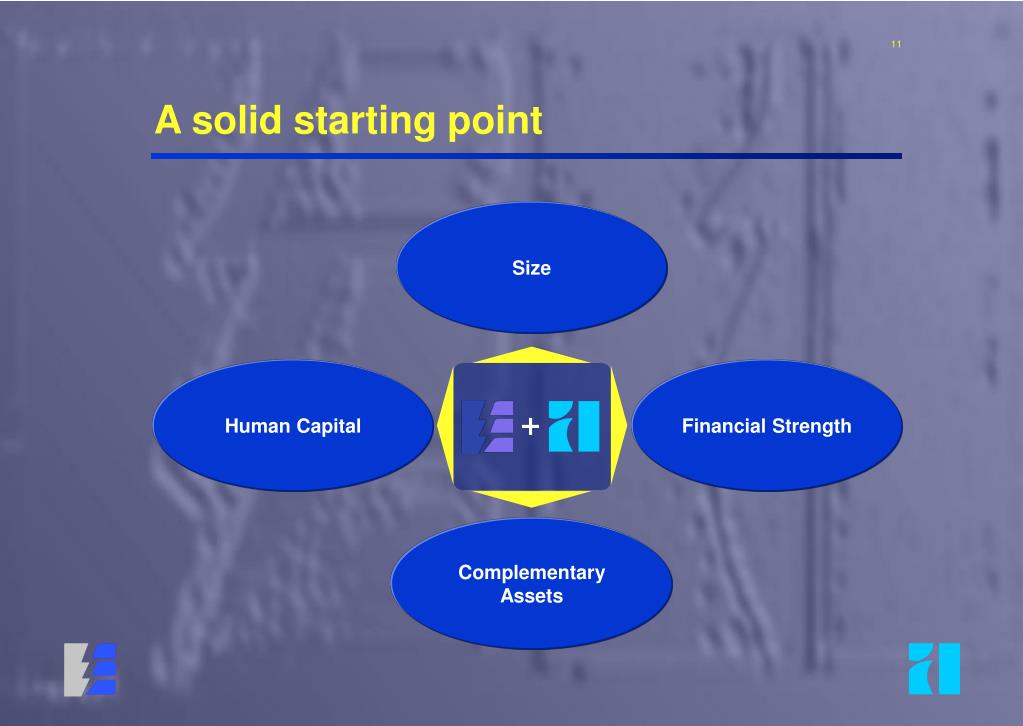 11

A solid starting point

Size

Human Capital

+

Financial Strength

Complementary Assets